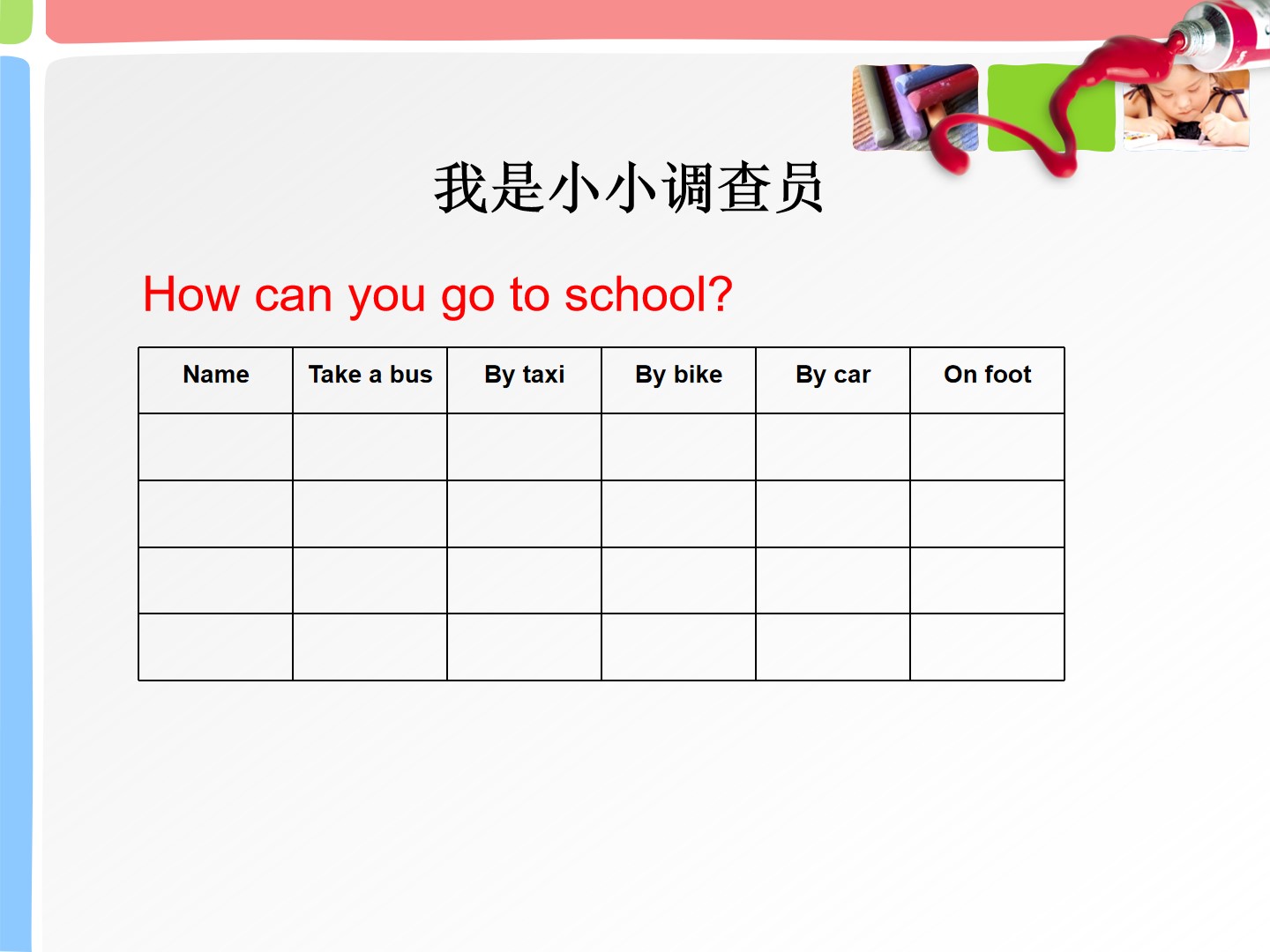 我是小小调查员

How can you go to school?

| Name | Take a bus | By taxi | By bike | By car | On foot |
|---|---|---|---|---|---|
| | | | | | |
| | | | | | |
| | | | | | |
| | | | | | |